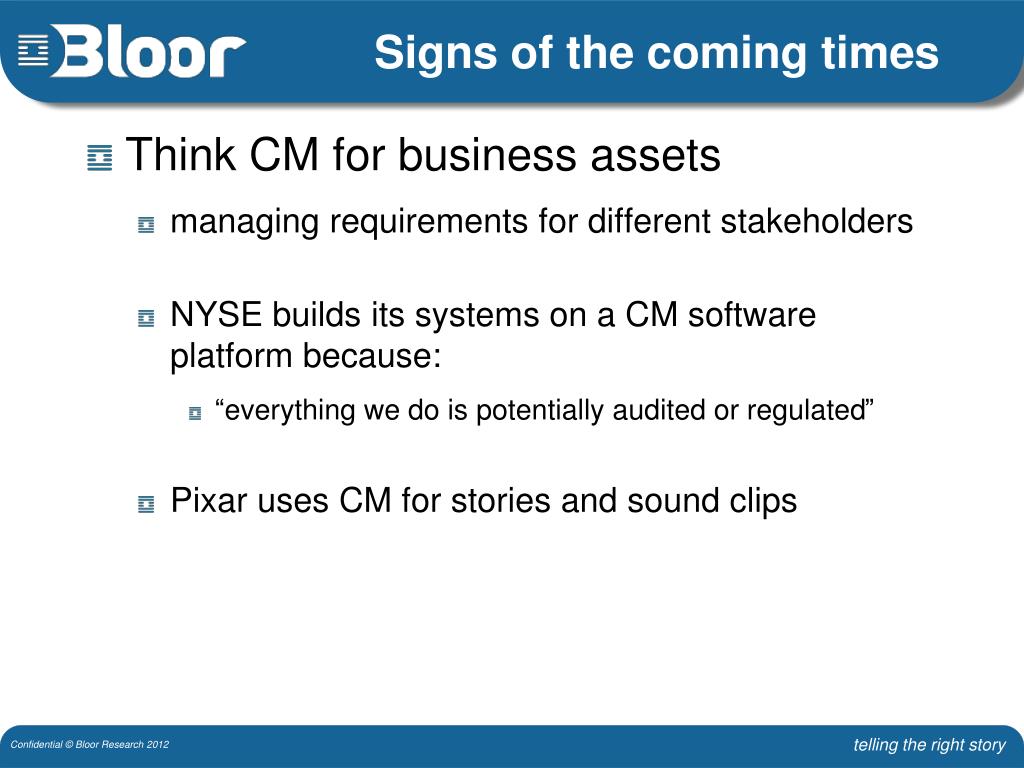 Bloor

Signs of the coming times

Think CM for business assets

managing requirements for different stakeholders

NYSE builds its systems on a CM software platform because:

“everything we do is potentially audited or regulated”

Pixar uses CM for stories and sound clips

Confidential © Bloor Research 2012

telling the right story